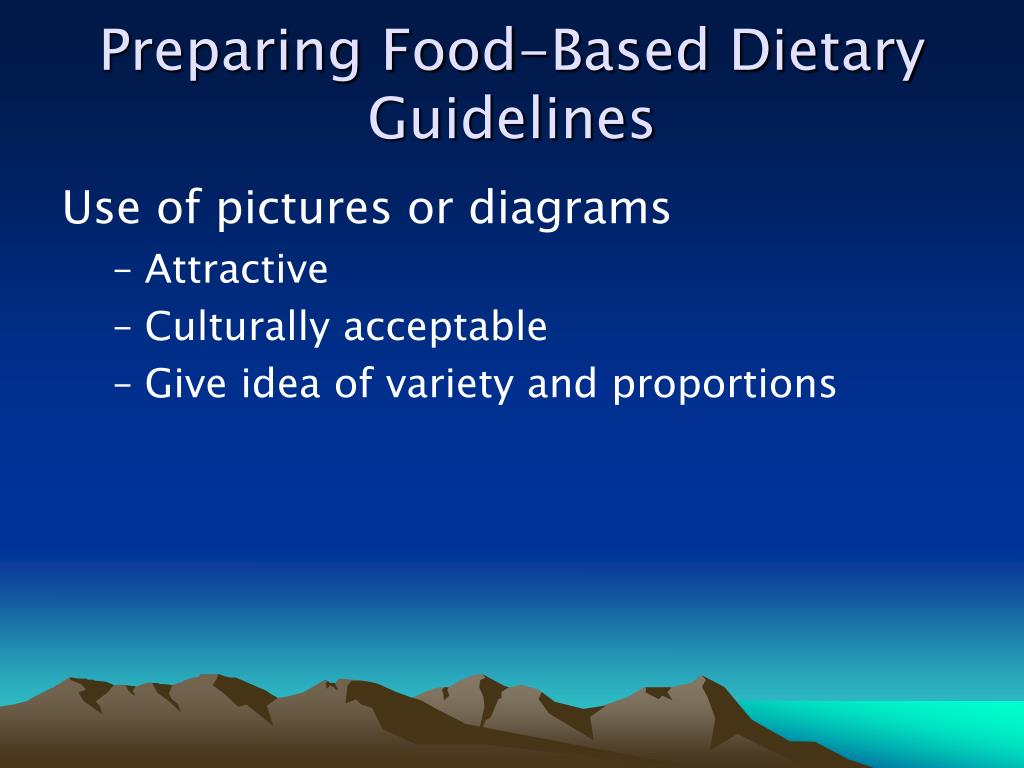 Preparing Food-Based Dietary Guidelines

Use of pictures or diagrams

– Attractive

– Culturally acceptable

– Give idea of variety and proportions